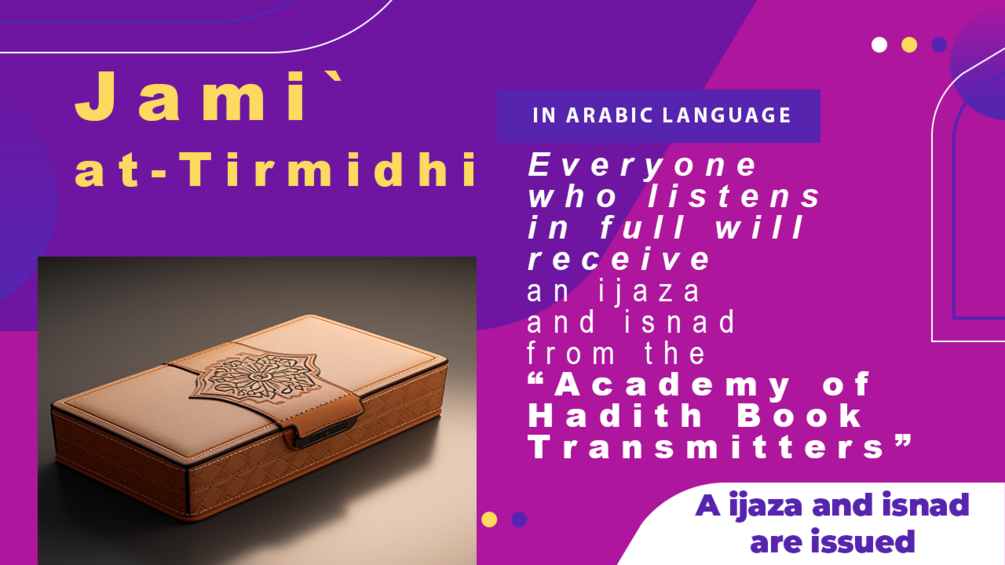 Jami`
at-Tirmidhi

IN ARABIC LANGUAGE

Everyone who listens in full will receive an ijaza and isnad from the “Academy of Hadith Book Transmitters”

A ijaza and isnad are issued